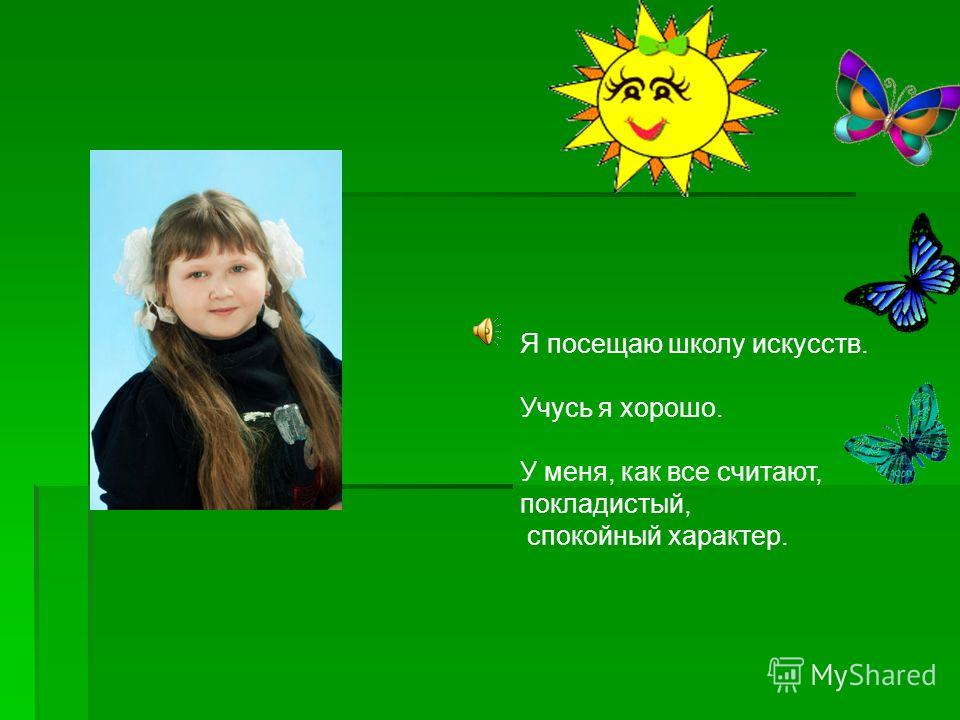 Я посещаю школу искусств.

Учусь я хорошо.

У меня, как все считают, покладистый,
 спокойный характер.

MyShared